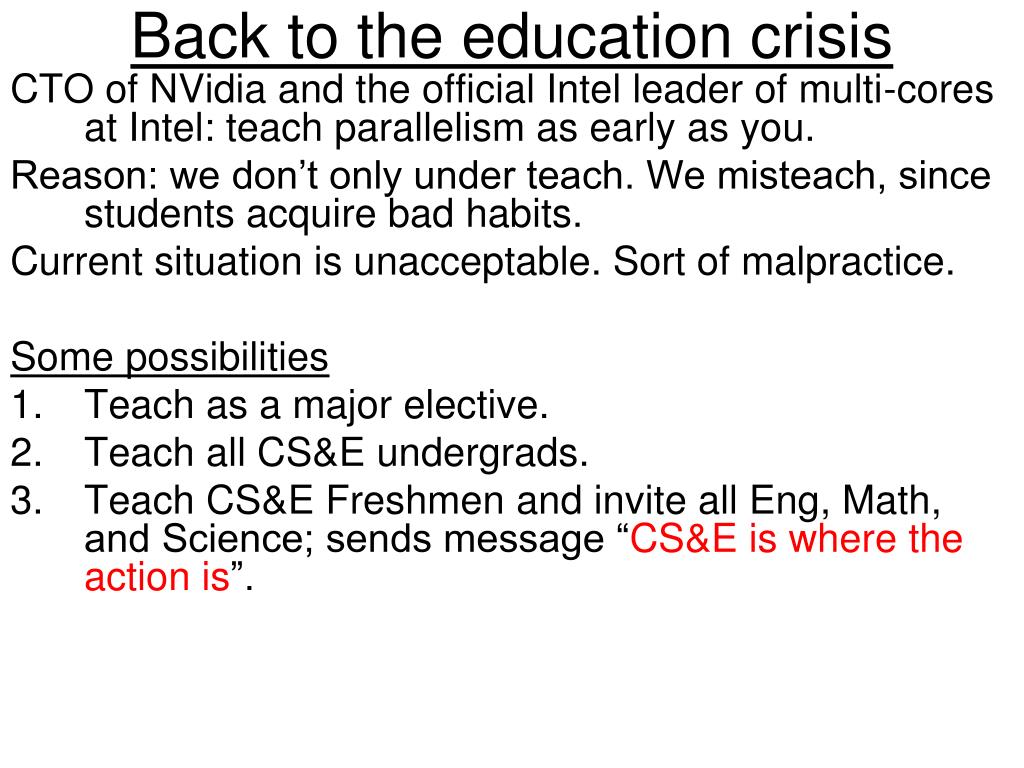 Back to the education crisis

CTO of NVidia and the official Intel leader of multi-cores at Intel: teach parallelism as early as you.

Reason: we don’t only under teach. We misteach, since students acquire bad habits.

Current situation is unacceptable. Sort of malpractice.

Some possibilities

1. Teach as a major elective.
2. Teach all CS&E undergrads.
3. Teach CS&E Freshmen and invite all Eng, Math, and Science; sends message “CS&E is where the action is”.